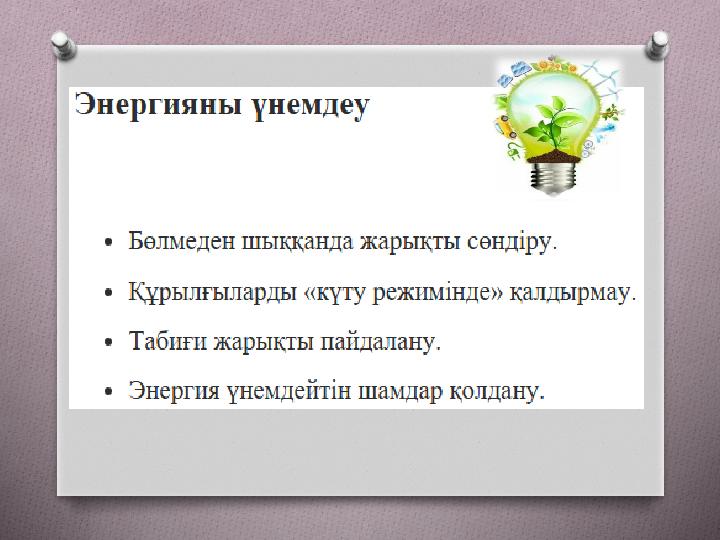 Энергияны үнемдеу

• Бөлмеден шыққанда жарықты сөндіру.
• Құрылғыларды «күту режимінде» қалдырмау.
• Табиғи жарықты пайдалану.
• Энергия үнемдейтін шамдар қолдану.